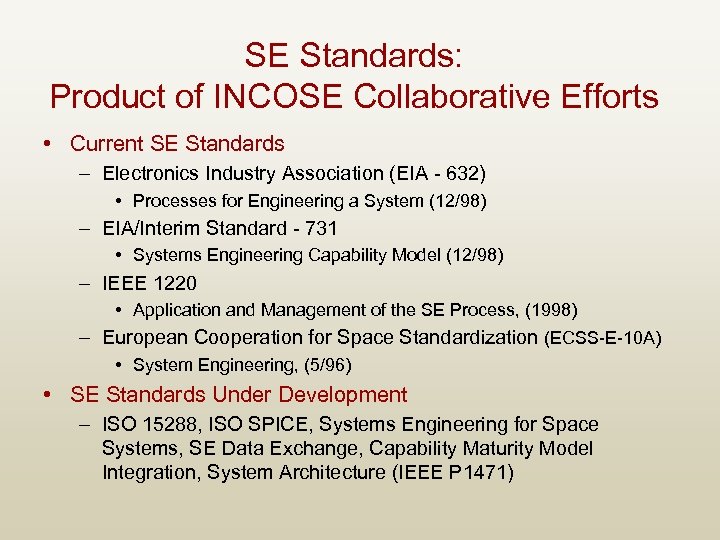 SE Standards:
Product of INCOSE Collaborative Efforts

• Current SE Standards
– Electronics Industry Association (EIA - 632)
• Processes for Engineering a System (12/98)
– EIA/Interim Standard - 731
• Systems Engineering Capability Model (12/98)
– IEEE 1220
• Application and Management of the SE Process, (1998)
– European Cooperation for Space Standardization (ECSS-E-10A)
• System Engineering, (5/96)
• SE Standards Under Development
– ISO 15288, ISO SPICE, Systems Engineering for Space Systems, SE Data Exchange, Capability Maturity Model Integration, System Architecture (IEEE P1471)